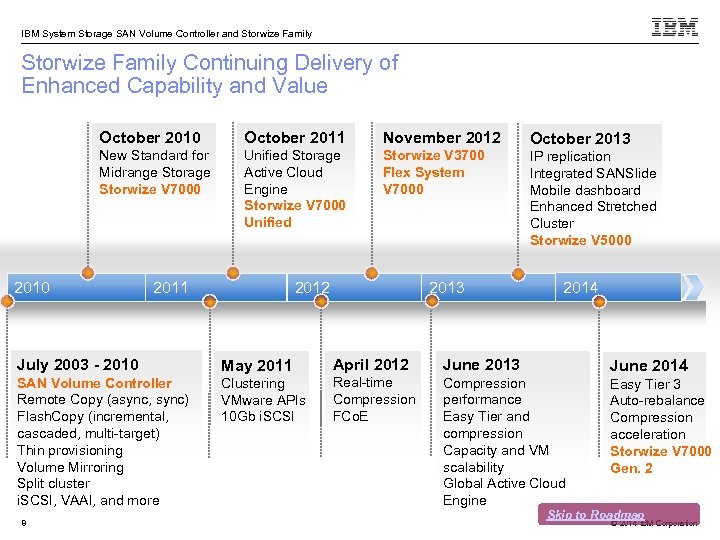 IBM System Storage SAN Volume Controller and Storwize Family

IBM

Storwize Family Continuing Delivery of Enhanced Capability and Value

October 2010
New Standard for Midrange Storage
Storwize V7000

October 2011
Unified Storage
Active Cloud Engine
Storwize V7000 Unified

November 2012
Storwize V3700
Flex System V7000

October 2013
IP replication
Integrated SANSlide
Mobile dashboard
Enhanced Stretched Cluster
Storwize V5000

2010 2011 2012 2013 2014

July 2003 - 2010
SAN Volume Controller
Remote Copy (async, sync)
FlashCopy (incremental, cascaded, multi-target)
Thin provisioning
Volume Mirroring
Split cluster
iSCSI, VAAI, and more

May 2011
Clustering
VMware APIs
10Gb iSCSI

April 2012
Real-time Compression
FCoE

June 2013
Compression performance
Easy Tier and compression
Capacity and VM scalability
Global Active Cloud Engine

June 2014
Easy Tier 3
Auto-rebalance
Compression acceleration
Storwize V7000 Gen. 2

Skip to Roadmap

9

© 2014 IBM Corporation